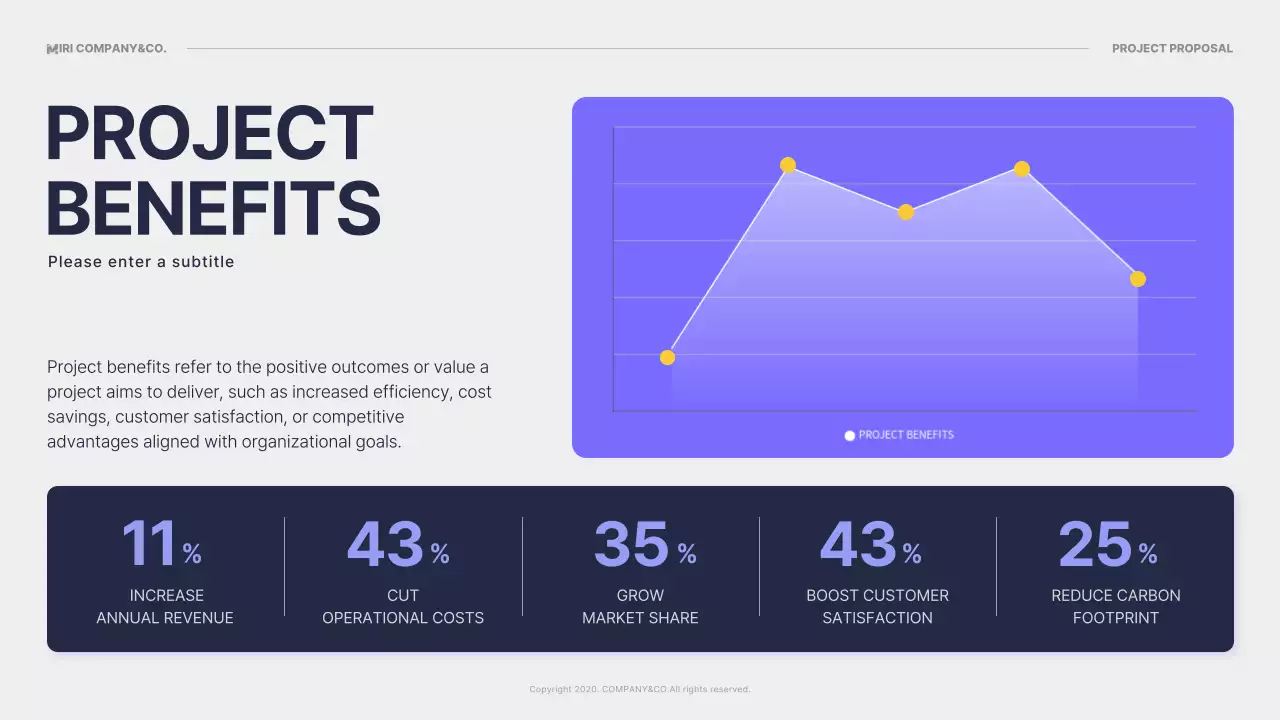 MIRI COMPANY&CO.

PROJECT PROPOSAL

PROJECT BENEFITS

Please enter a subtitle

Project benefits refer to the positive outcomes or value a project aims to deliver, such as increased efficiency, cost savings, customer satisfaction, or competitive advantages aligned with organizational goals.

PROJECT BENEFITS

11 %
INCREASE ANNUAL REVENUE

43 %
CUT OPERATIONAL COSTS

35 %
GROW MARKET SHARE

43 %
BOOST CUSTOMER SATISFACTION

25 %
REDUCE CARBON FOOTPRINT

Copyright 2020. COMPANY&CO.All rights reserved.